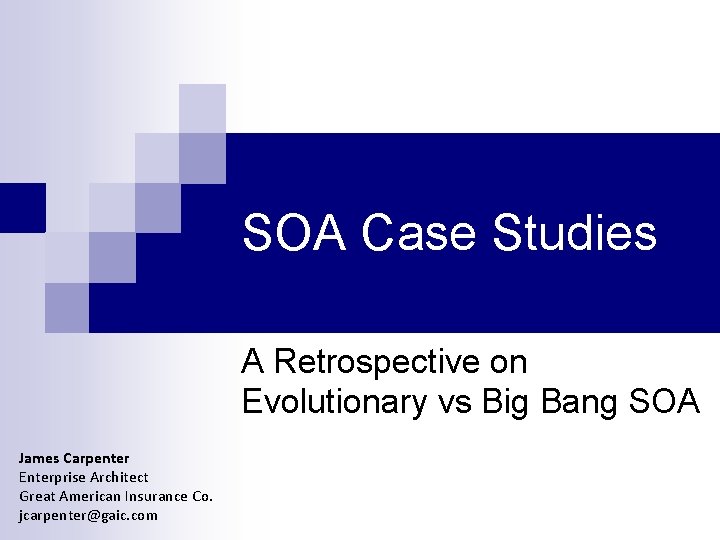 SOA Case Studies

A Retrospective on Evolutionary vs Big Bang SOA

James Carpenter
Enterprise Architect
Great American Insurance Co.
jcarpenter@gaic.com